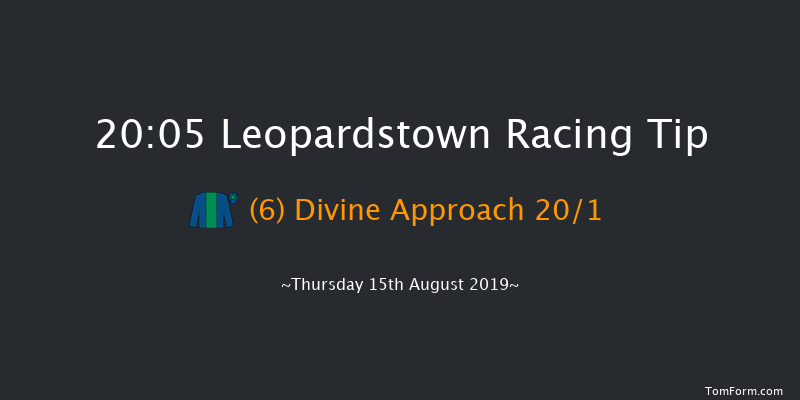 20:05 Leopardstown Racing Tip

(6) Divine Approach 20/1

~Thursday 15th August 2019~

TomForm.com